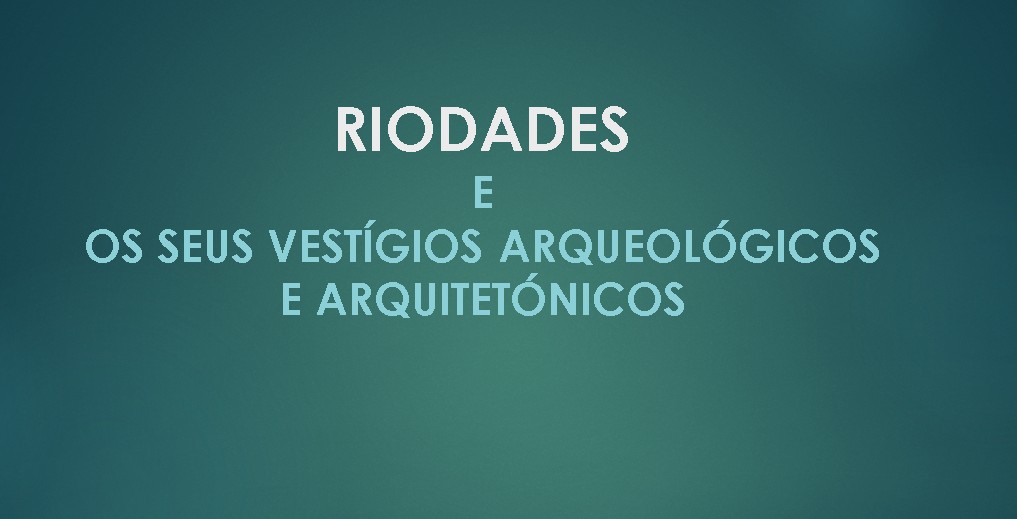 RIODADES

E

OS SEUS VESTÍGIOS ARQUEOLÓGICOS E ARQUITETÓNICOS